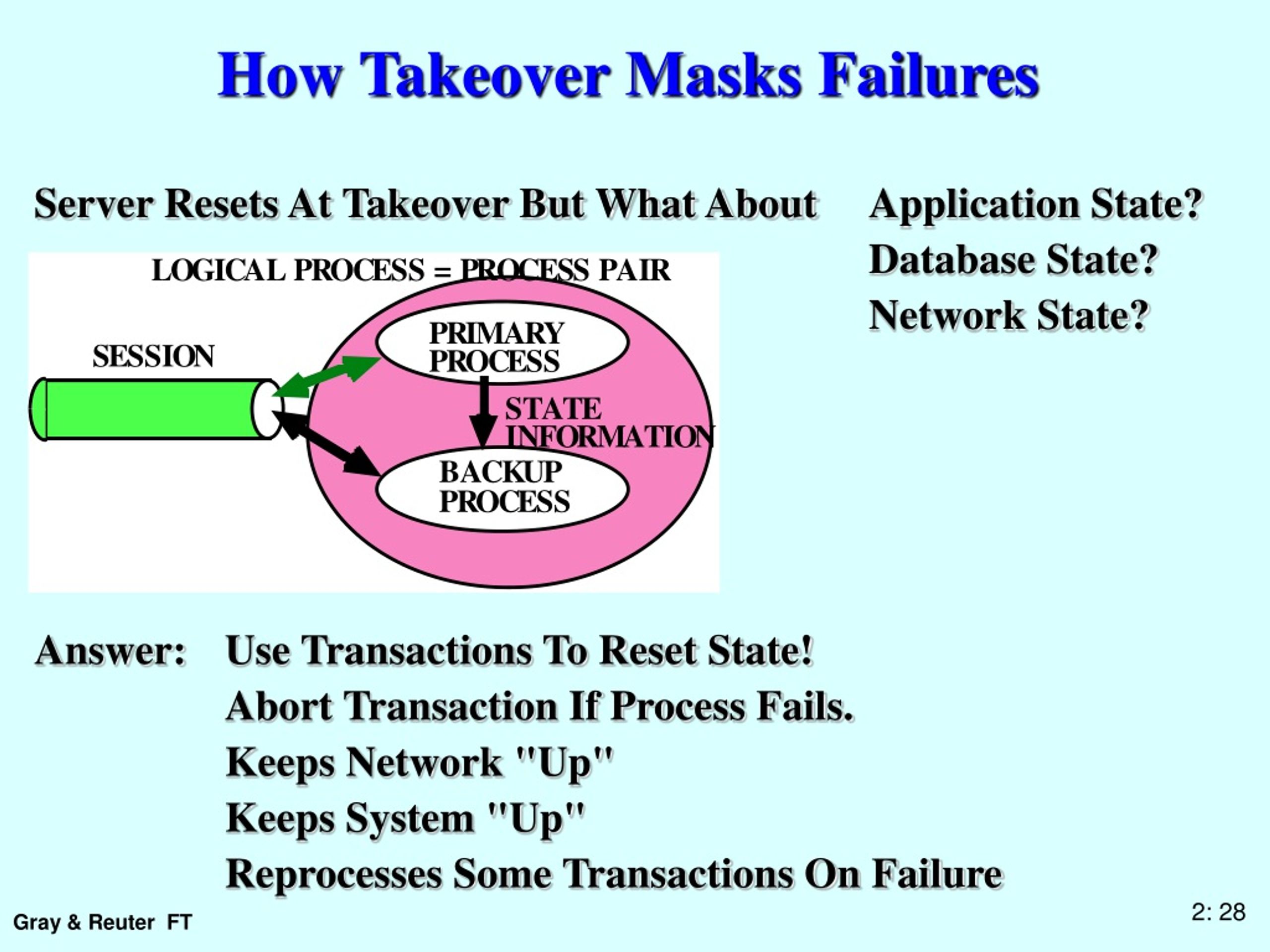 How Takeover Masks Failures

Server Resets At Takeover But What About

Application State?
Database State?
Network State?

LOGICAL PROCESS = PROCESS PAIR

SESSION

PRIMARY PROCESS

STATE INFORMATION

BACKUP PROCESS

Answer: Use Transactions To Reset State!
Abort Transaction If Process Fails.
Keeps Network "Up"
Keeps System "Up"
Reprocesses Some Transactions On Failure

Gray & Reuter FT

2: 28